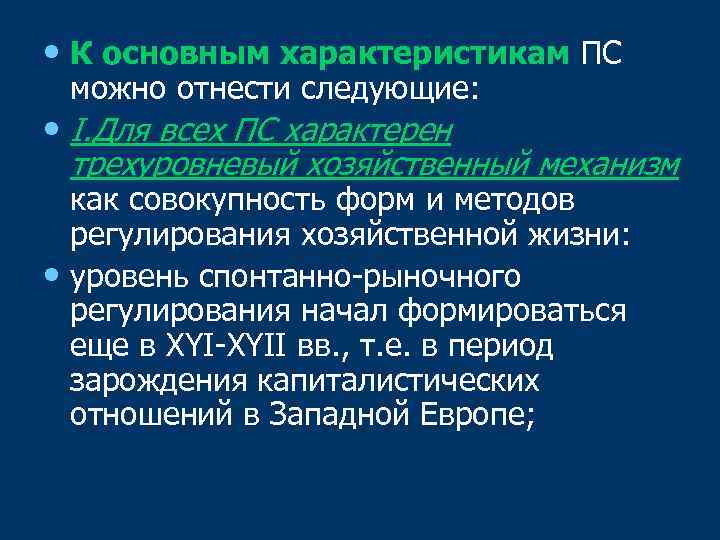 • К основным характеристикам ПС можно отнести следующие:

• I.Для всех ПС характерен трехуровневый хозяйственный механизм как совокупность форм и методов регулирования хозяйственной жизни:

• уровень спонтанно-рыночного регулирования начал формироваться еще в XYI-XYII вв., т.е. в период зарождения капиталистических отношений в Западной Европе;